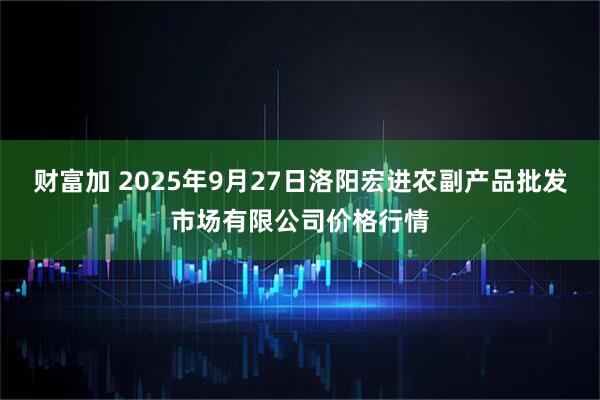 财富加 2025年9月27日洛阳宏进农副产品批发市场有限公司价格行情